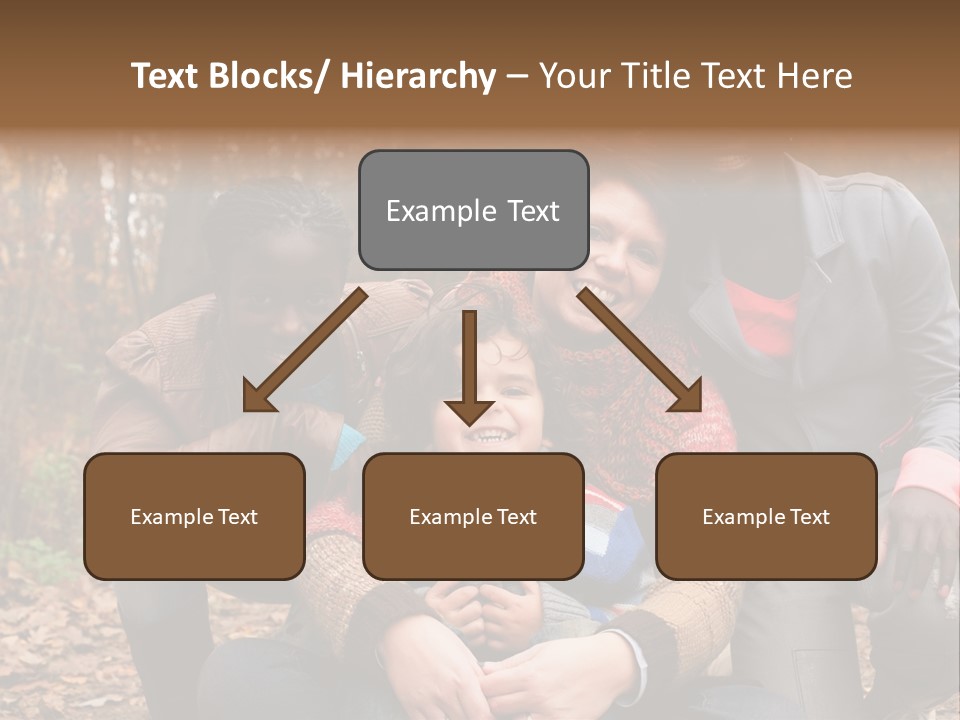 Text Blocks/ Hierarchy – Your Title Text Here

Example Text

Example Text

Example Text

Example Text